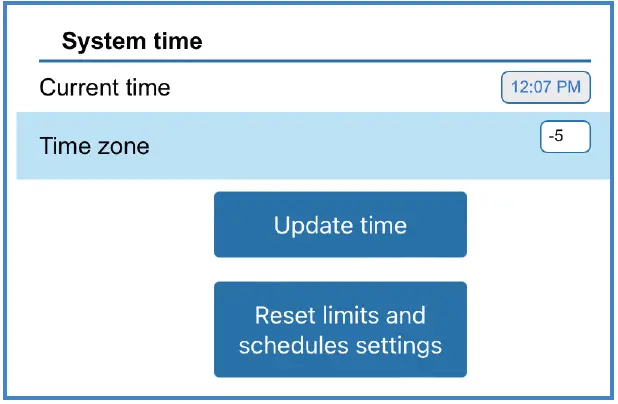 System time

Current time 12:07 PM

Time zone -5

Update time

Reset limits and schedules settings